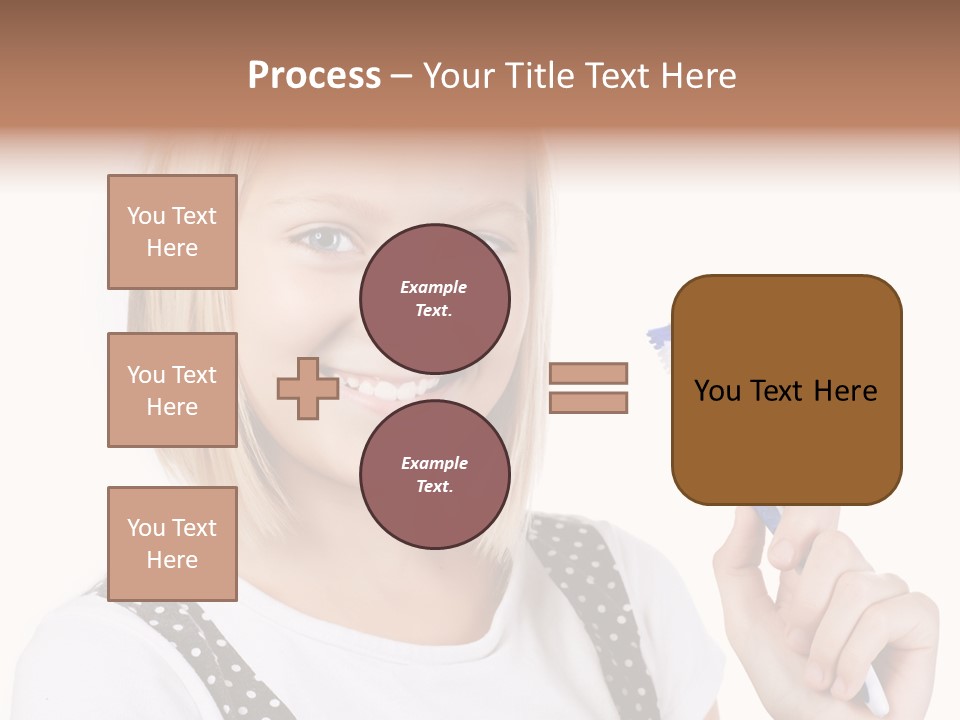 Process – Your Title Text Here

You Text Here

You Text Here

You Text Here

Example Text.

Example Text.

You Text Here